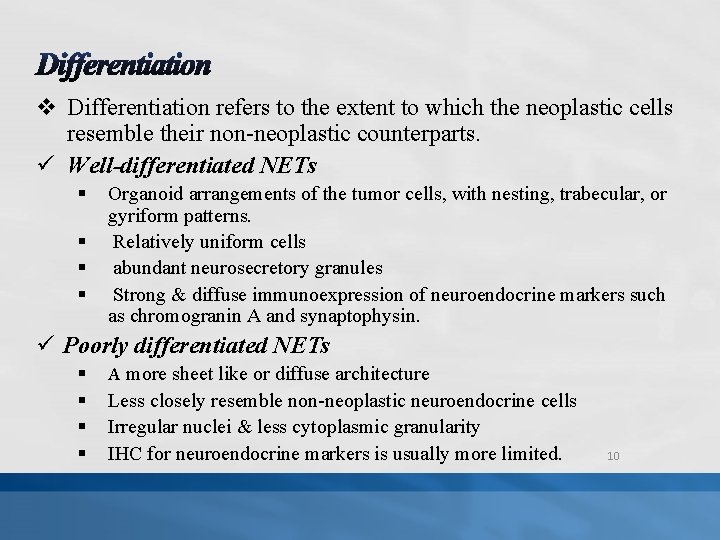 Differentiation

❖ Differentiation refers to the extent to which the neoplastic cells resemble their non-neoplastic counterparts.

✓ Well-differentiated NETs

▪ Organoid arrangements of the tumor cells, with nesting, trabecular, or gyriform patterns.

▪ Relatively uniform cells

▪ abundant neurosecretory granules

▪ Strong & diffuse immunoexpression of neuroendocrine markers such as chromogranin A and synaptophysin.

✓ Poorly differentiated NETs

▪ A more sheet like or diffuse architecture

▪ Less closely resemble non-neoplastic neuroendocrine cells

▪ Irregular nuclei & less cytoplasmic granularity

▪ IHC for neuroendocrine markers is usually more limited.

10